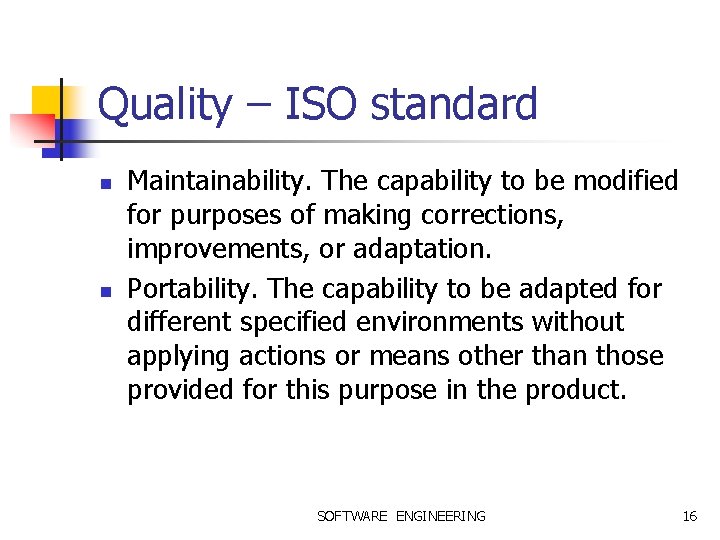 Quality – ISO standard

- Maintainability. The capability to be modified for purposes of making corrections, improvements, or adaptation.
- Portability. The capability to be adapted for different specified environments without applying actions or means other than those provided for this purpose in the product.

SOFTWARE ENGINEERING

16